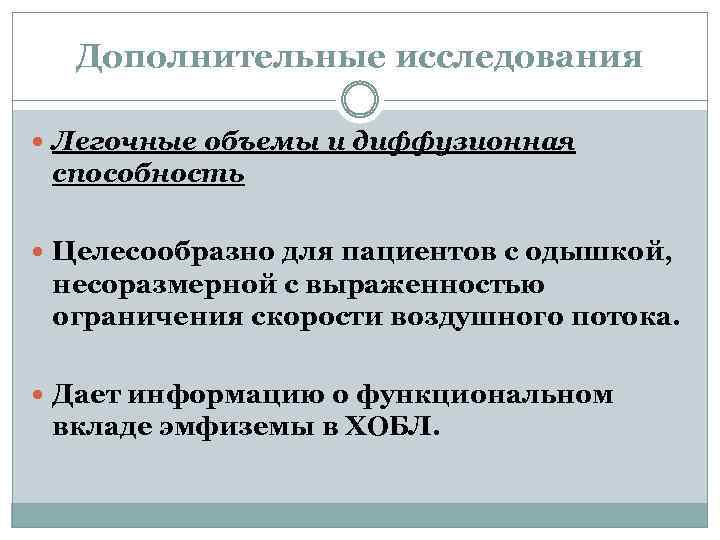 Дополнительные исследования

Легочные объемы и диффузионная способность

Целесообразно для пациентов с одышкой, несоразмерной с выраженностью ограничения скорости воздушного потока.

Дает информацию о функциональном вкладе эмфиземы в ХОБЛ.